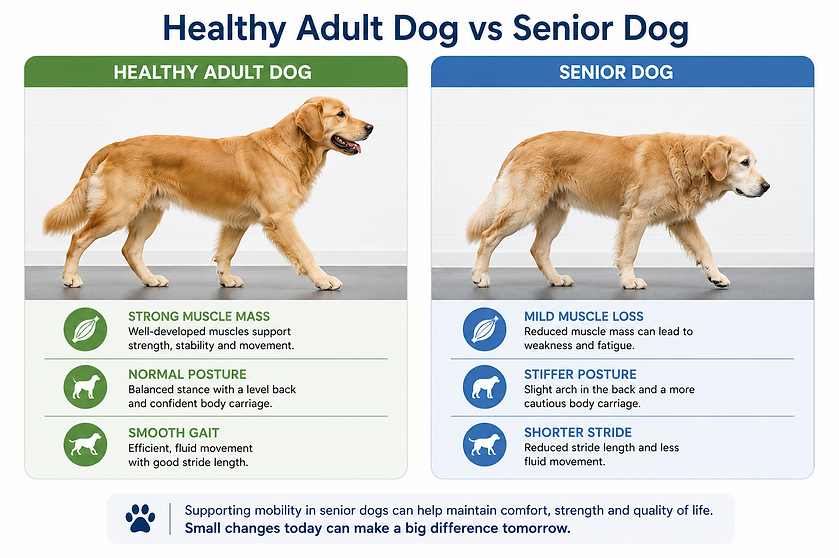 Healthy Adult Dog vs Senior Dog

HEALTHY ADULT DOG

STRONG MUSCLE MASS
Well-developed muscles support strength, stability and movement.

NORMAL POSTURE
Balanced stance with a level back and confident body carriage.

SMOOTH GAIT
Efficient, fluid movement with good stride length.

SENIOR DOG

MILD MUSCLE LOSS
Reduced muscle mass can lead to weakness and fatigue.

STIFFER POSTURE
Slight arch in the back and a more cautious body carriage.

SHORTER STRIDE
Reduced stride length and less fluid movement.

Supporting mobility in senior dogs can help maintain comfort, strength and quality of life.
Small changes today can make a big difference tomorrow.